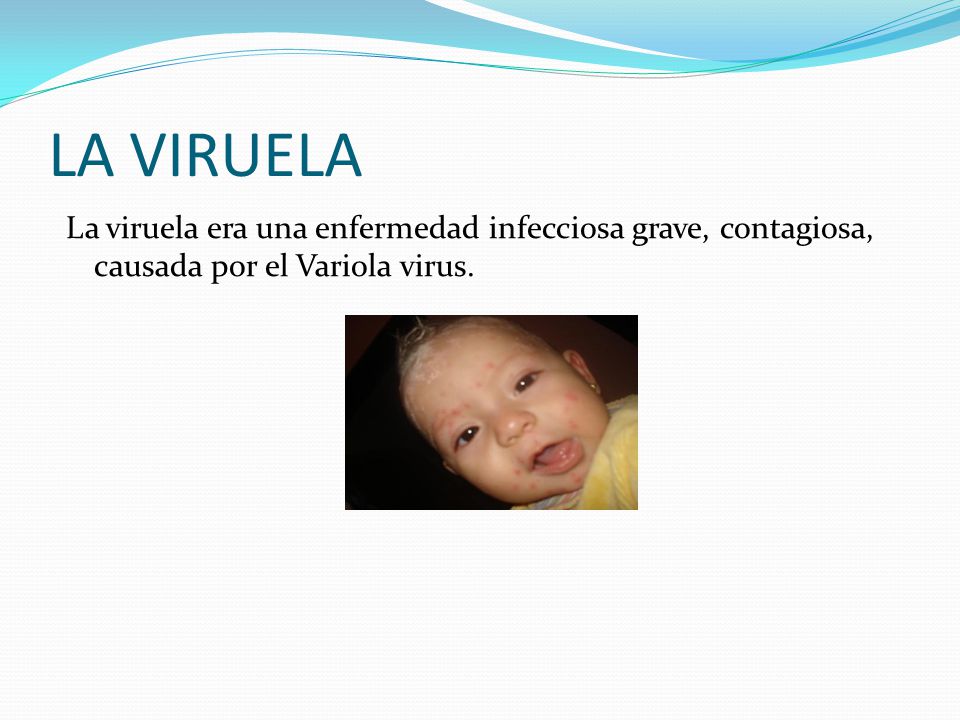 LA VIRUELA

La viruela era una enfermedad infecciosa grave, contagiosa, causada por el Variola virus.